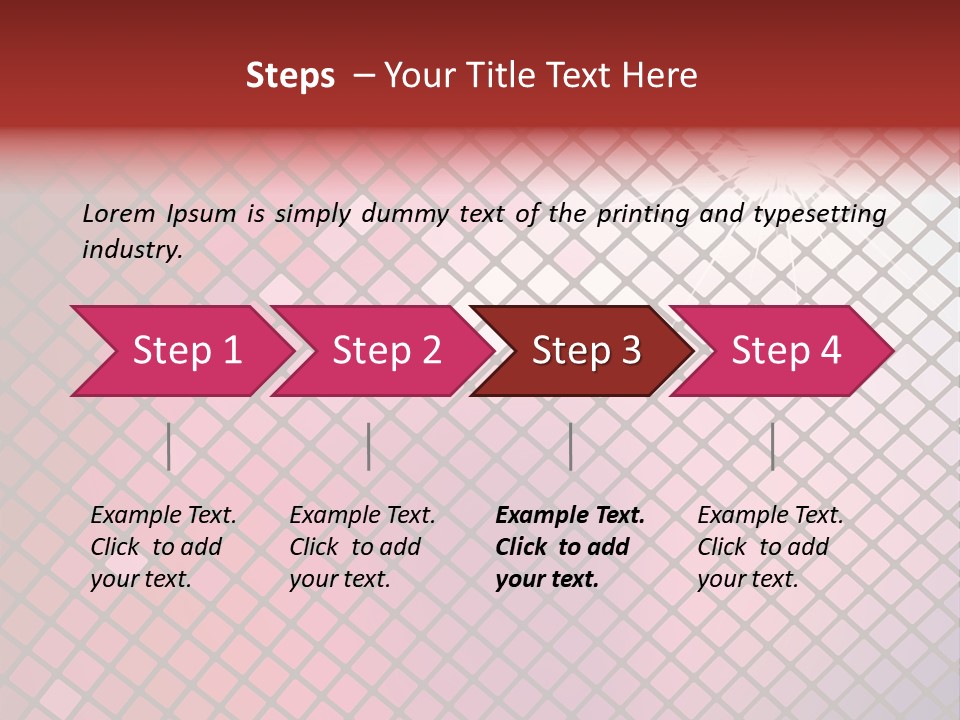 Steps – Your Title Text Here

Lorem Ipsum is simply dummy text of the printing and typesetting industry.

Step 1

Step 2

Step 3

Step 4

Example Text. Click to add your text.

Example Text. Click to add your text.

Example Text. Click to add your text.

Example Text. Click to add your text.